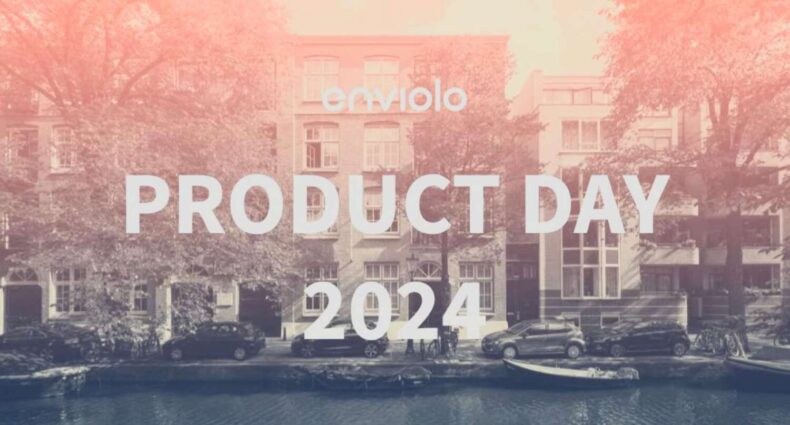 enviolo

PRODUCT DAY

2024